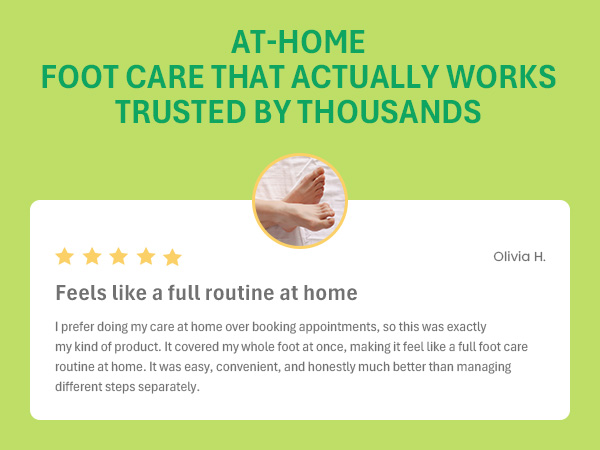 AT-HOME
FOOT CARE THAT ACTUALLY WORKS
TRUSTED BY THOUSANDS

Olivia H.

Feels like a full routine at home

I prefer doing my care at home over booking appointments, so this was exactly my kind of product. It covered my whole foot at once, making it feel like a full foot care routine at home. It was easy, convenient, and honestly much better than managing different steps separately.